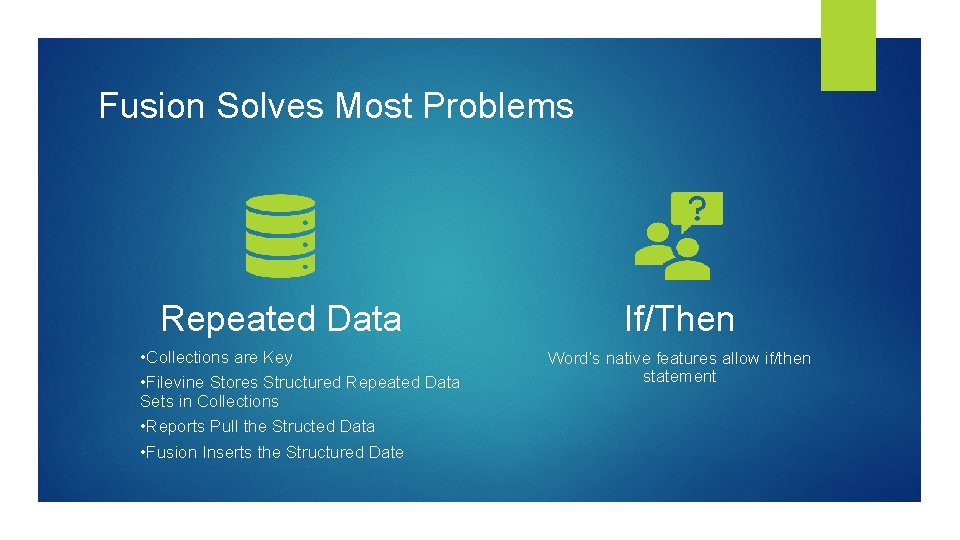 Fusion Solves Most Problems

?

Repeated Data

•Collections are Key

•Filevine Stores Structured Repeated Data Sets in Collections

•Reports Pull the Structed Data

•Fusion Inserts the Structured Date

If/Then

Word's native features allow if/then statement